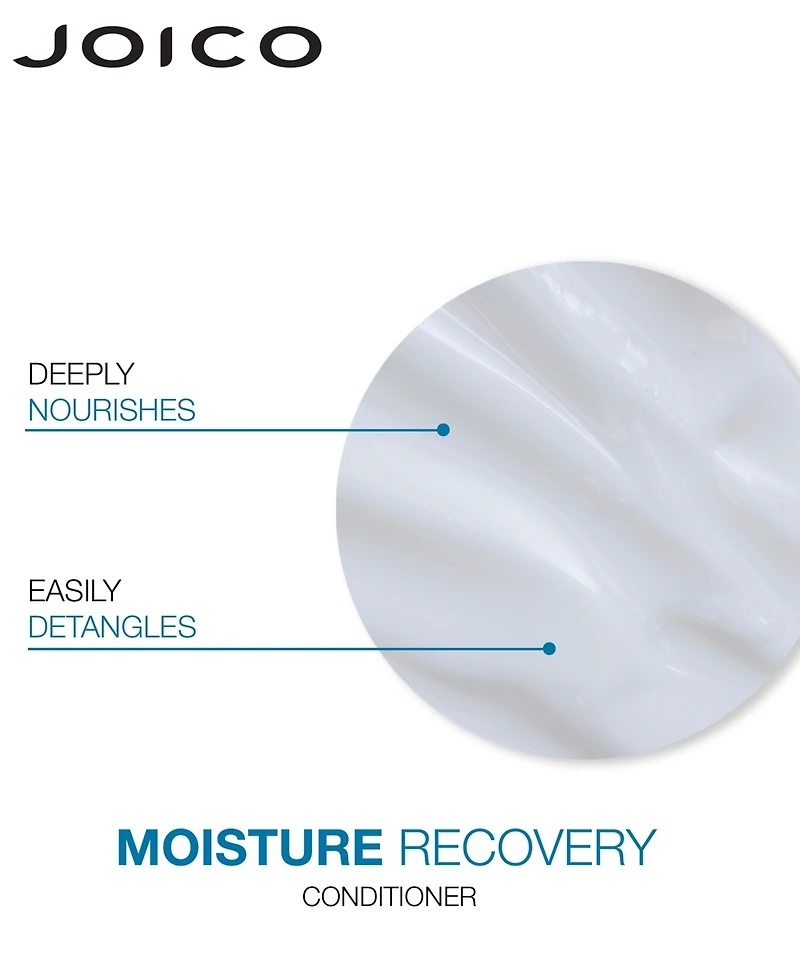 JOICO

DEEPLY
NOURISHES

EASILY
DETANGLES

MOISTURE RECOVERY
CONDITIONER